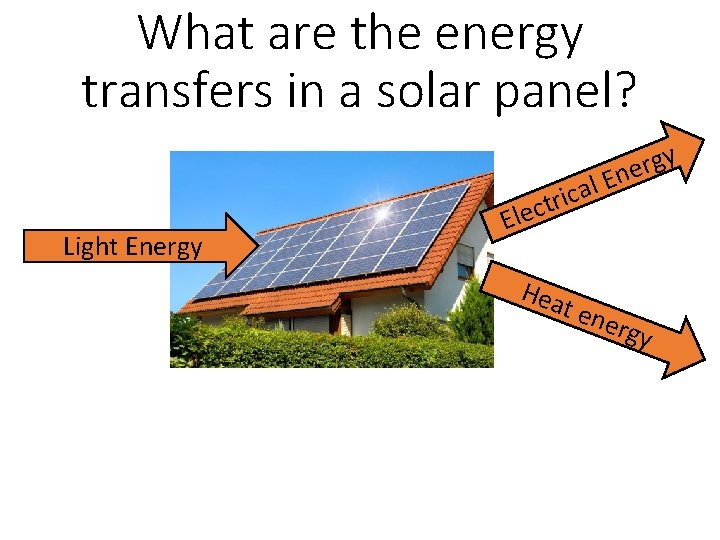 What are the energy transfers in a solar panel?

Light Energy

Electrical Energy

Heat energy